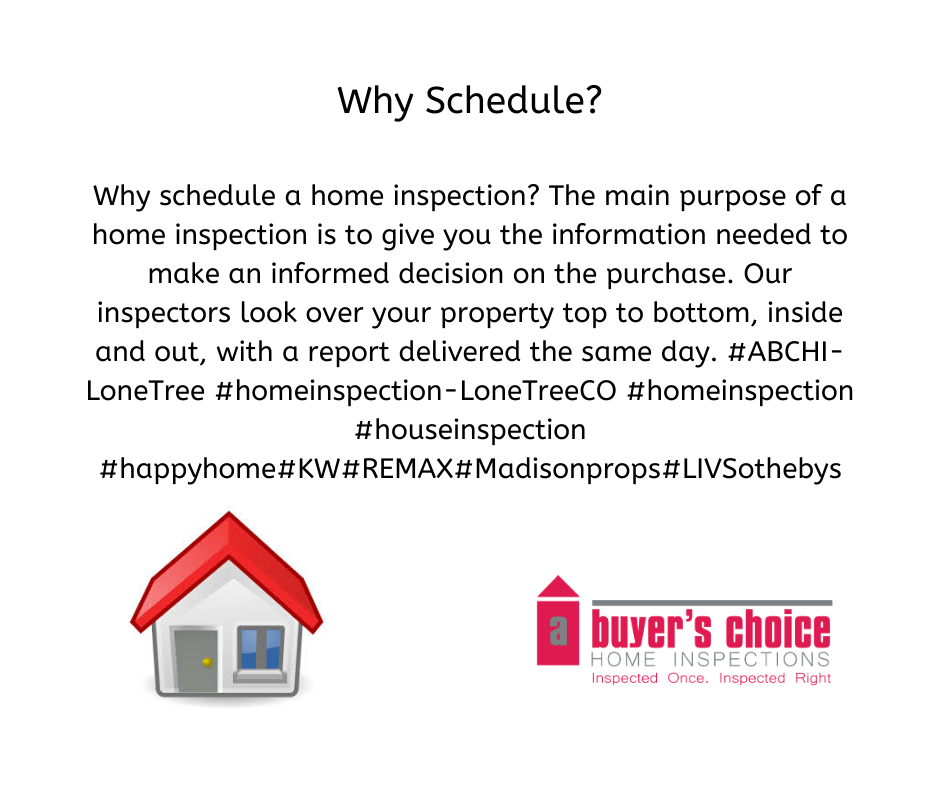 Why Schedule?

Why schedule a home inspection? The main purpose of a home inspection is to give you the information needed to make an informed decision on the purchase. Our inspectors look over your property top to bottom, inside and out, with a report delivered the same day. #ABCHI-LoneTree #homeinspection-LoneTreeCO #homeinspection #houseinspection #happyhome#KW#REMAX#Madisonprops#LIVSothebys

a buyer's choice
HOME INSPECTIONS
Inspected Once. Inspected Right